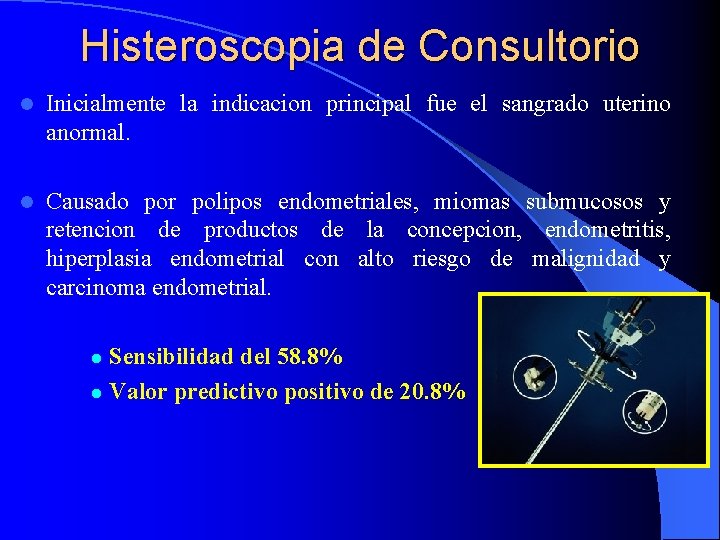 Histeroscopia de Consultorio

Inicialmente la indicacion principal fue el sangrado uterino anormal.

Causado por polipos endometriales, miomas submucosos y retencion de productos de la concepcion, endometritis, hiperplasia endometrial con alto riesgo de malignidad y carcinoma endometrial.

Sensibilidad del 58.8%

Valor predictivo positivo de 20.8%